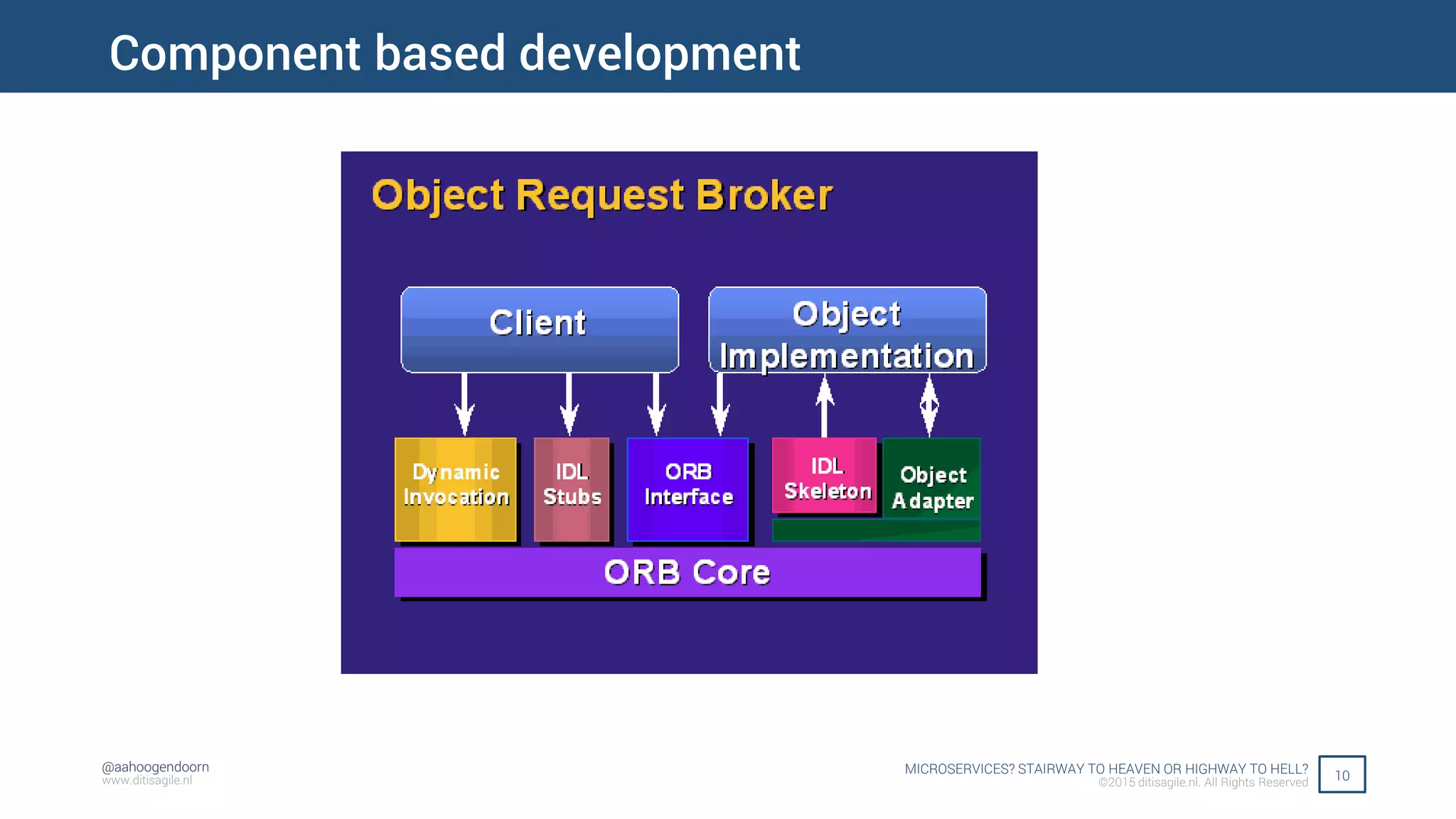 Component based development

Object Request Broker

Client

Object Implementation

Dynamic Invocation

IDL Stubs

ORB Interface

IDL Skeleton

Object Adapter

ORB Core

@aahoogendoorn
www.ditisagile.nl

MICROSERVICES? STAIRWAY TO HEAVEN OR HIGHWAY TO HELL?
©2015 ditisagile.nl. All Rights Reserved

10